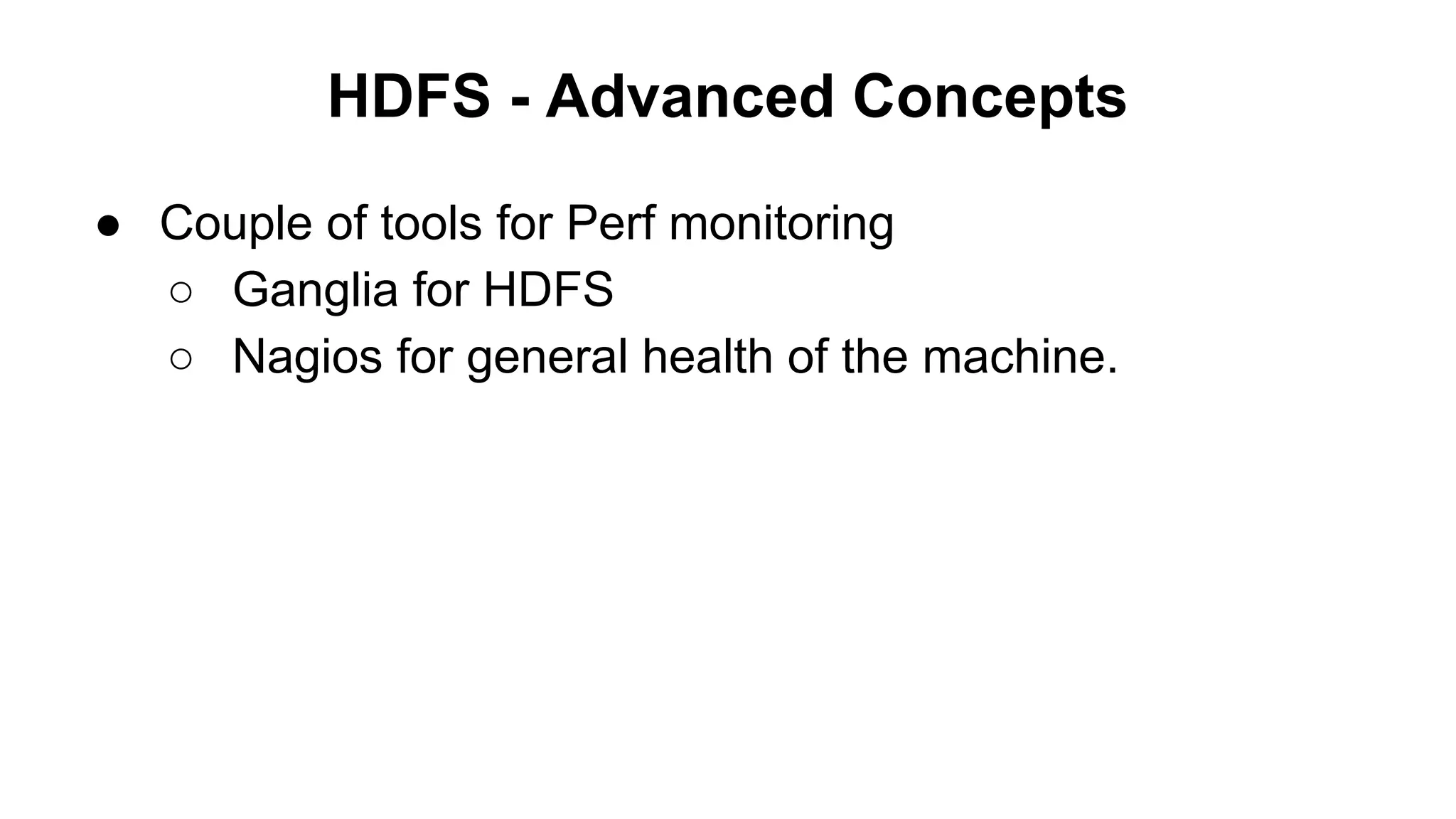 HDFS - Advanced Concepts

● Couple of tools for Perf monitoring
  ○ Ganglia for HDFS
  ○ Nagios for general health of the machine.